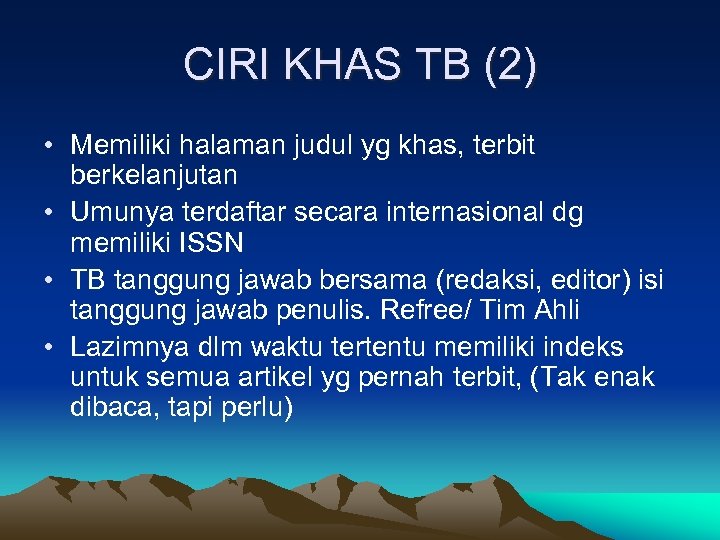 CIRI KHAS TB (2)

• Memiliki halaman judul yg khas, terbit berkelanjutan
• Umunya terdaftar secara internasional dg memiliki ISSN
• TB tanggung jawab bersama (redaksi, editor) isi tanggung jawab penulis. Refree/ Tim Ahli
• Lazimnya dlm waktu tertentu memiliki indeks untuk semua artikel yg pernah terbit, (Tak enak dibaca, tapi perlu)